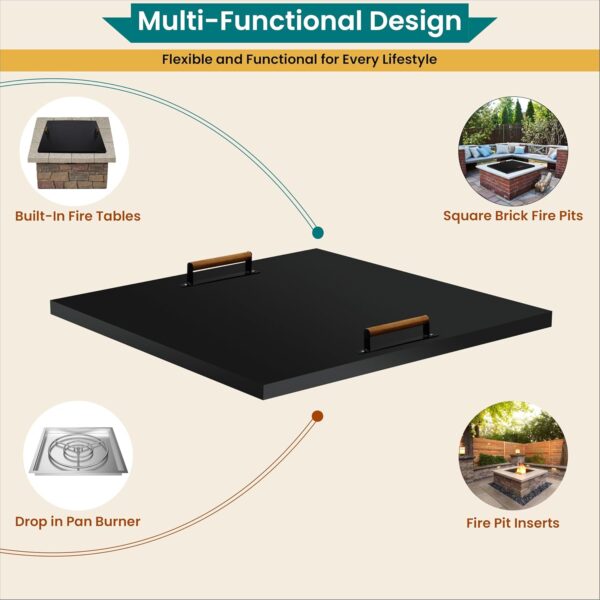 Multi-Functional Design

Flexible and Functional for Every Lifestyle

Built-In Fire Tables

Square Brick Fire Pits

Drop in Pan Burner

Fire Pit Inserts